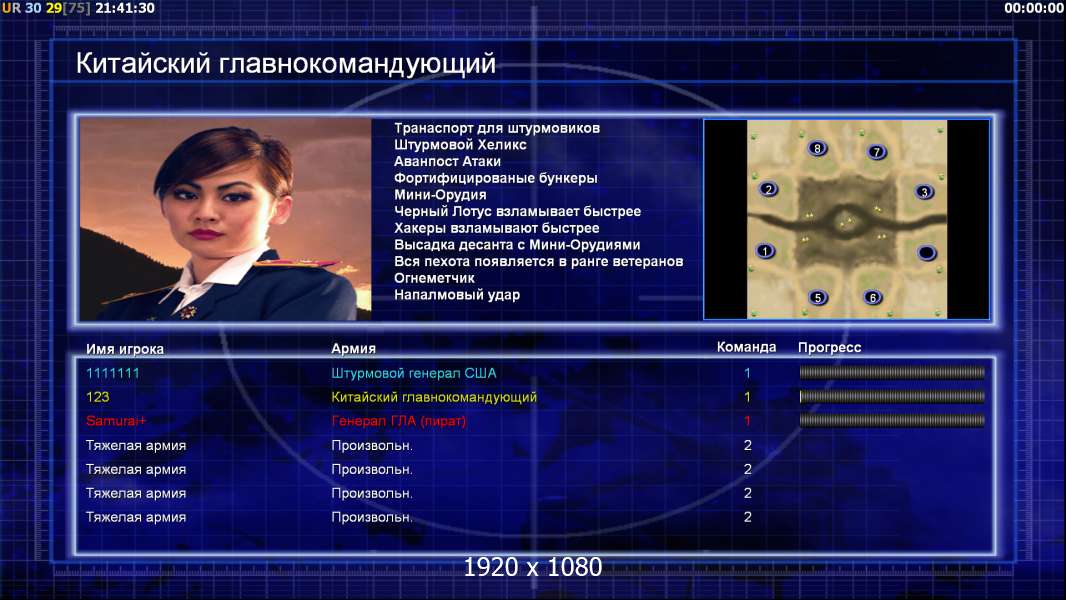 UR 30 29[75] 21:41:30

00:00:00

Китайский главнокомандующий

Транаспорт для штурмовиков
Штурмовой Хеликс
Аванпост Атаки
Фортифицированые бункеры
Мини-Орудия
Черный Лотус взламывает быстрее
Хакеры взламывают быстрее
Высадка десанта с Мини-Орудиями
Вся пехота появляется в ранге ветеранов
Огнеметчик
Напалмовый удар

8 7 2 3 1 5 6

| Имя игрока | Армия | Команда | Прогресс |
|---|---|---|---|
| 1111111 | Штурмовой генерал США | 1 | |
| 123 | Китайский главнокомандующий | 1 | |
| Samurai+ | Генерал ГЛА (пират) | 1 | |
| Тяжелая армия | Произвольн. | 2 | |
| Тяжелая армия | Произвольн. | 2 | |
| Тяжелая армия | Произвольн. | 2 | |
| Тяжелая армия | Произвольн. | 2 | |

1920 x 1080